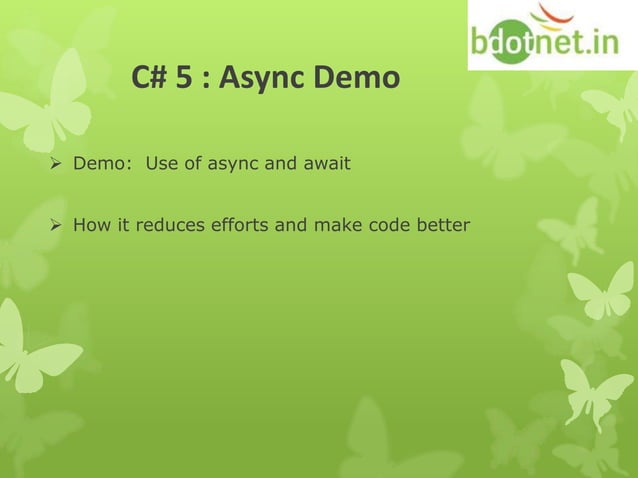 bdotnet.in

C# 5 : Async Demo

➢ Demo: Use of async and await

➢ How it reduces efforts and make code better